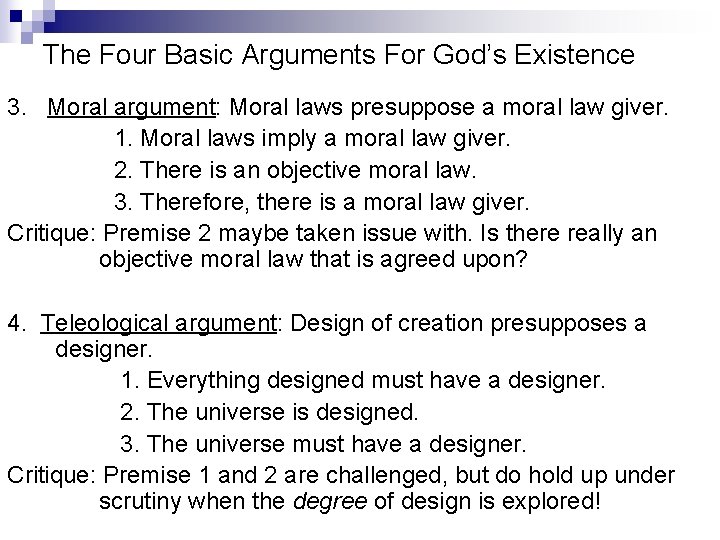 The Four Basic Arguments For God's Existence

3. Moral argument: Moral laws presuppose a moral law giver.

1. Moral laws imply a moral law giver.

2. There is an objective moral law.

3. Therefore, there is a moral law giver.

Critique: Premise 2 maybe taken issue with. Is there really an objective moral law that is agreed upon?

4. Teleological argument: Design of creation presupposes a designer.

1. Everything designed must have a designer.

2. The universe is designed.

3. The universe must have a designer.

Critique: Premise 1 and 2 are challenged, but do hold up under scrutiny when the degree of design is explored!